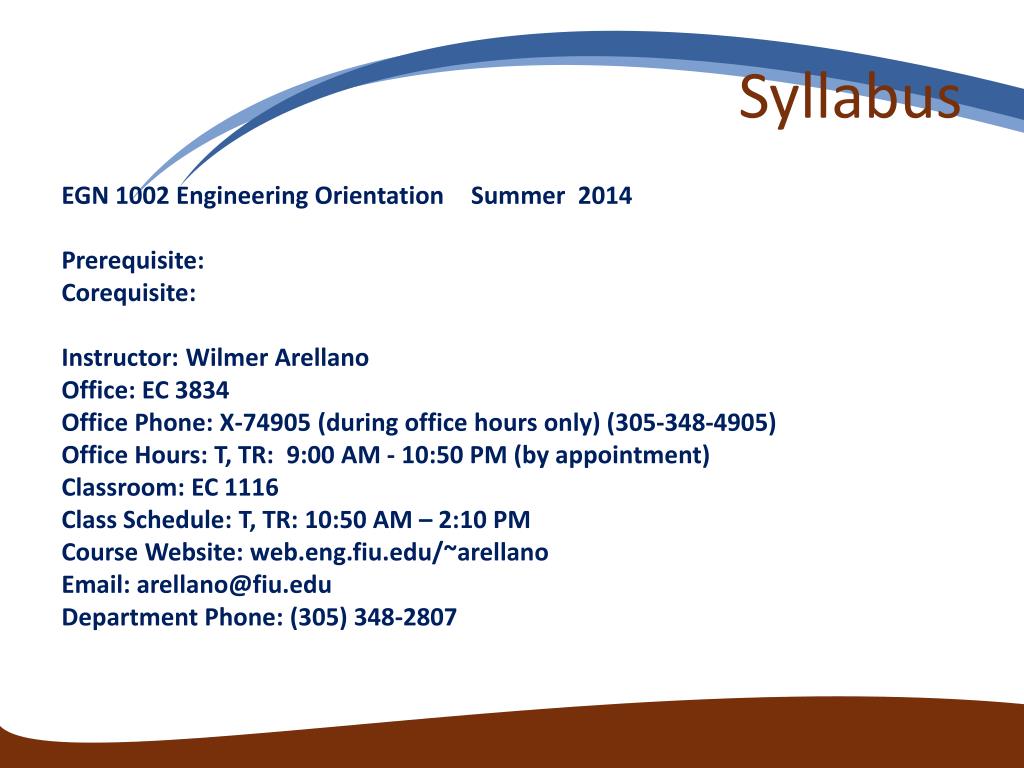 Syllabus

EGN 1002 Engineering Orientation Summer 2014

Prerequisite:
Corequisite:

Instructor: Wilmer Arellano
Office: EC 3834
Office Phone: X-74905 (during office hours only) (305-348-4905)
Office Hours: T, TR: 9:00 AM - 10:50 PM (by appointment)
Classroom: EC 1116
Class Schedule: T, TR: 10:50 AM – 2:10 PM
Course Website: web.eng.fiu.edu/~arellano
Email: arellano@fiu.edu
Department Phone: (305) 348-2807